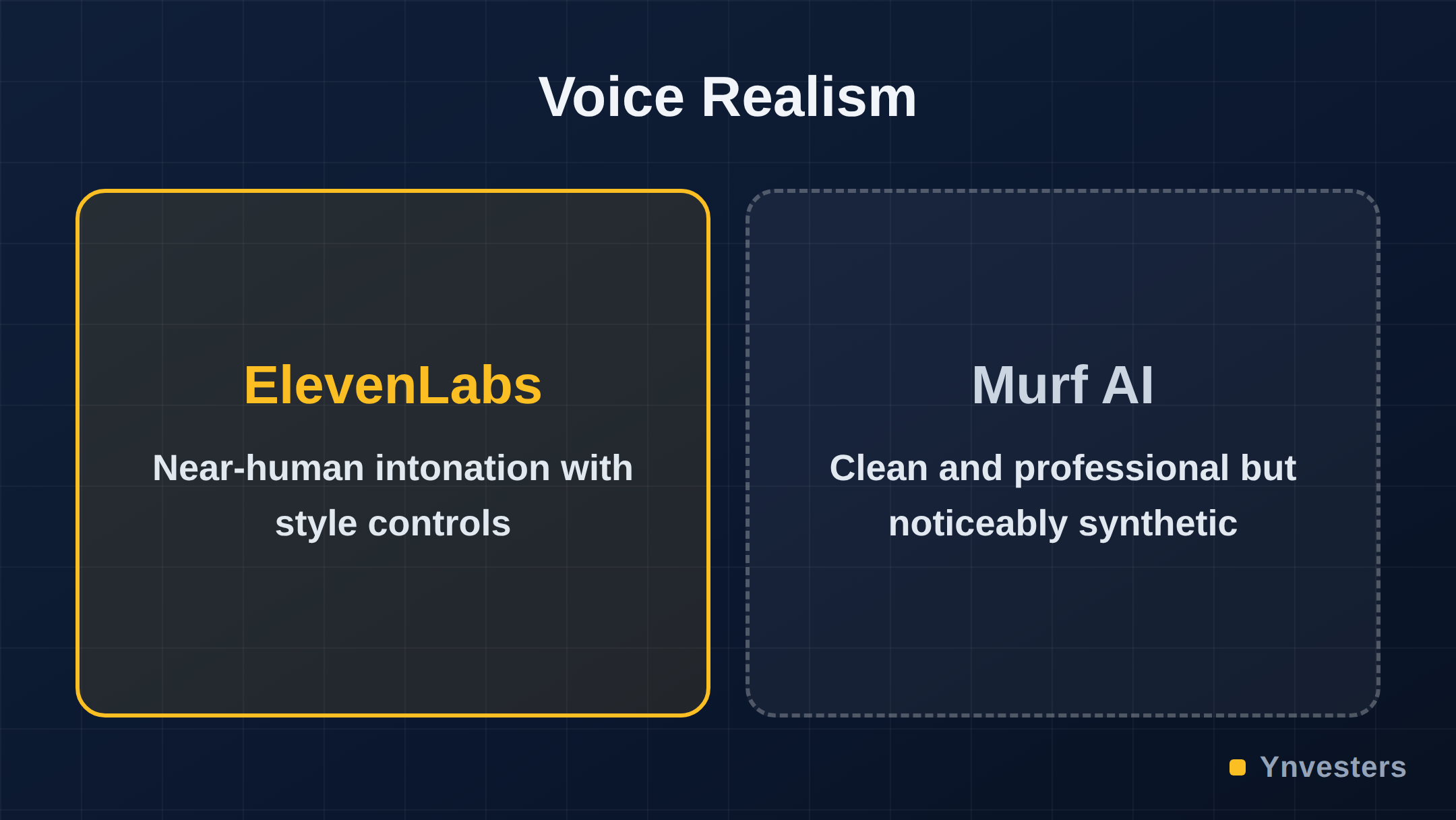 Voice Realism

ElevenLabs

Near-human intonation with style controls

Murf AI

Clean and professional but noticeably synthetic

Ynvesters